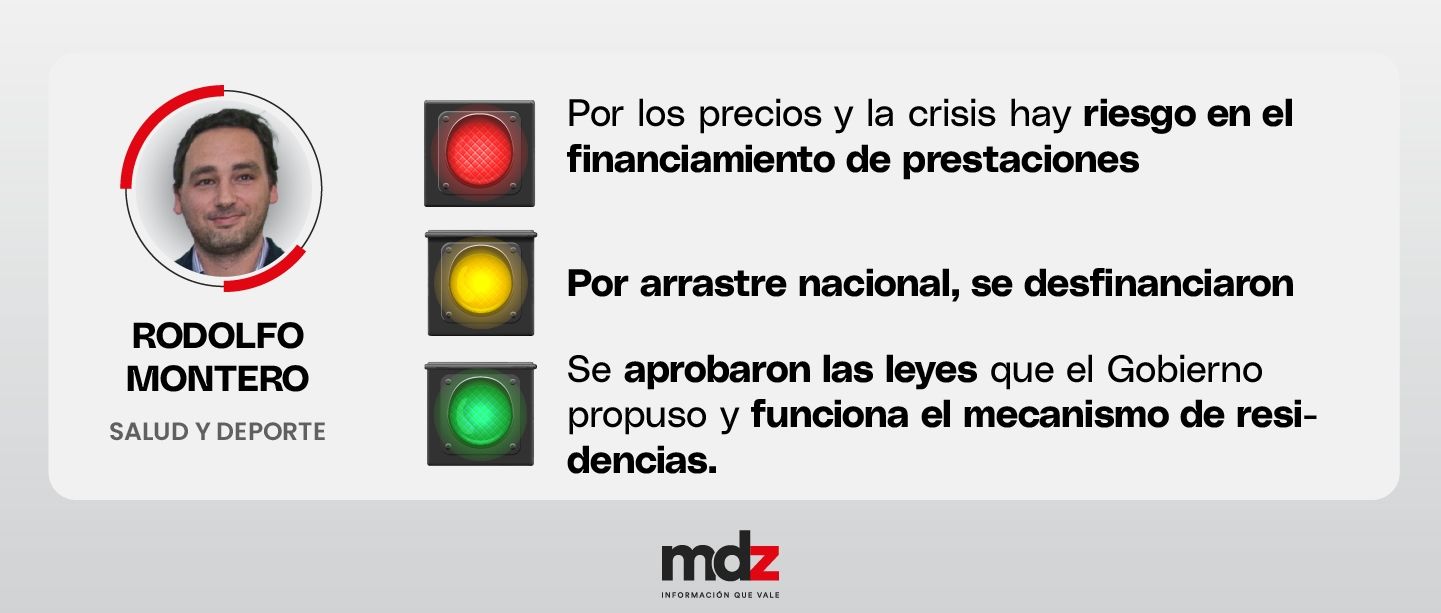 RODOLFO MONTERO

SALUD Y DEPORTE

Por los precios y la crisis hay riesgo en el financiamiento de prestaciones

Por arrastre nacional, se desfinanciaron

Se aprobaron las leyes que el Gobierno propuso y funciona el mecanismo de residencias.

mdz

INFORMACIÓN QUE VALE